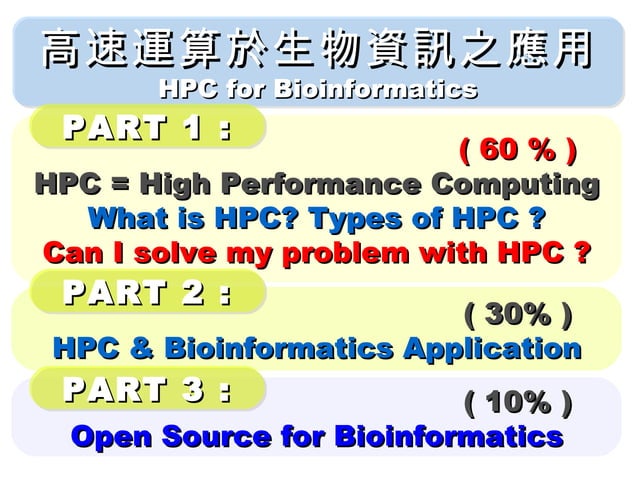 高速運算於生物資訊之應用
HPC for Bioinformatics

PART 1 :

( 60 % )

HPC = High Performance Computing
What is HPC? Types of HPC ?
Can I solve my problem with HPC ?

PART 2 :

( 30% )

HPC & Bioinformatics Application

PART 3 :

( 10% )

Open Source for Bioinformatics